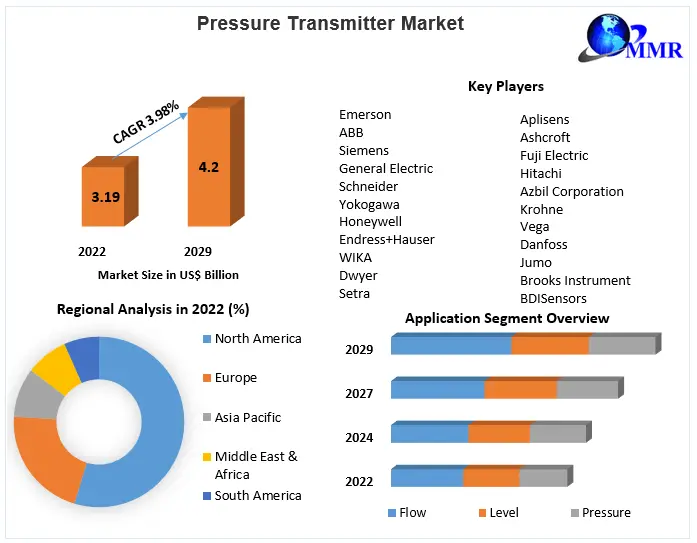 Pressure Transmitter Market

MMR

CAGR 3.98%

3.19

4.2

2022

2029

Market Size in US$ Billion

Key Players

Emerson
ABB
Siemens
General Electric
Schneider
Yokogawa
Honeywell
Endress+Hauser
WIKA
Dwyer
Setra

Aplisens
Ashcroft
Fuji Electric
Hitachi
Azbil Corporation
Krohne
Vega
Danfoss
Jumo
Brooks Instrument
BDISensors

Regional Analysis in 2022 (%)

North America
Europe
Asia Pacific
Middle East & Africa
South America

Application Segment Overview

2029
2027
2024
2022

Flow
Level
Pressure